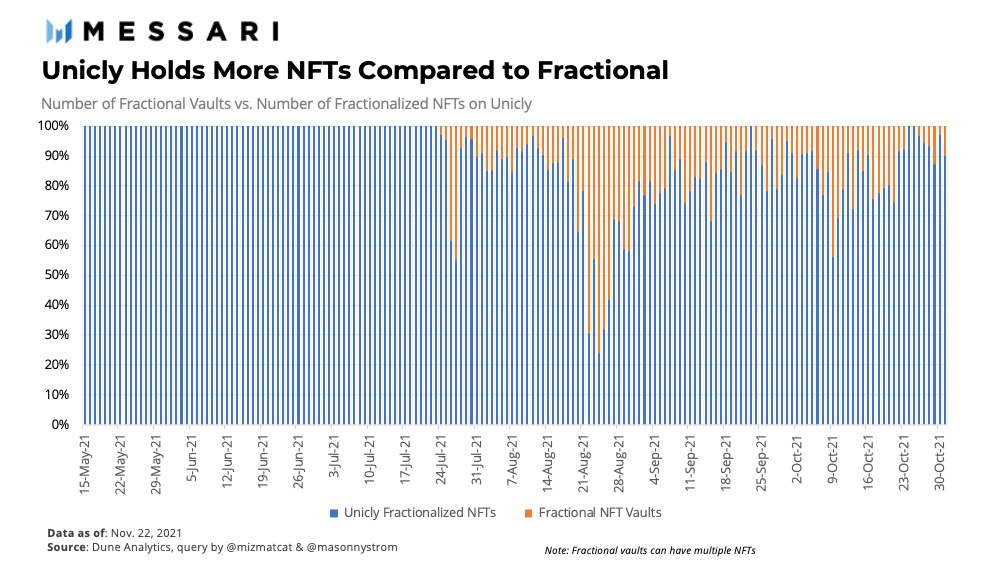 MESSARI

Unicly Holds More NFTs Compared to Fractional

Number of Fractional Vaults vs. Number of Fractionalized NFTs on Unicly

100%
90%
80%
70%
60%
50%
40%
30%
20%
10%
0%

15-May-21
22-May-21
29-May-21
5-Jun-21
12-Jun-21
19-Jun-21
26-Jun-21
3-Jul-21
10-Jul-21
17-Jul-21
24-Jul-21
31-Jul-21
7-Aug-21
14-Aug-21
21-Aug-21
28-Aug-21
4-Sep-21
11-Sep-21
18-Sep-21
25-Sep-21
2-Oct-21
9-Oct-21
16-Oct-21
23-Oct-21
30-Oct-21

Unicly Fractionalized NFTs
Fractional NFT Vaults

Data as of: Nov. 22, 2021
Source: Dune Analytics, query by @mizmatcat & @masonnystrom

Note: Fractional vaults can have multiple NFTs